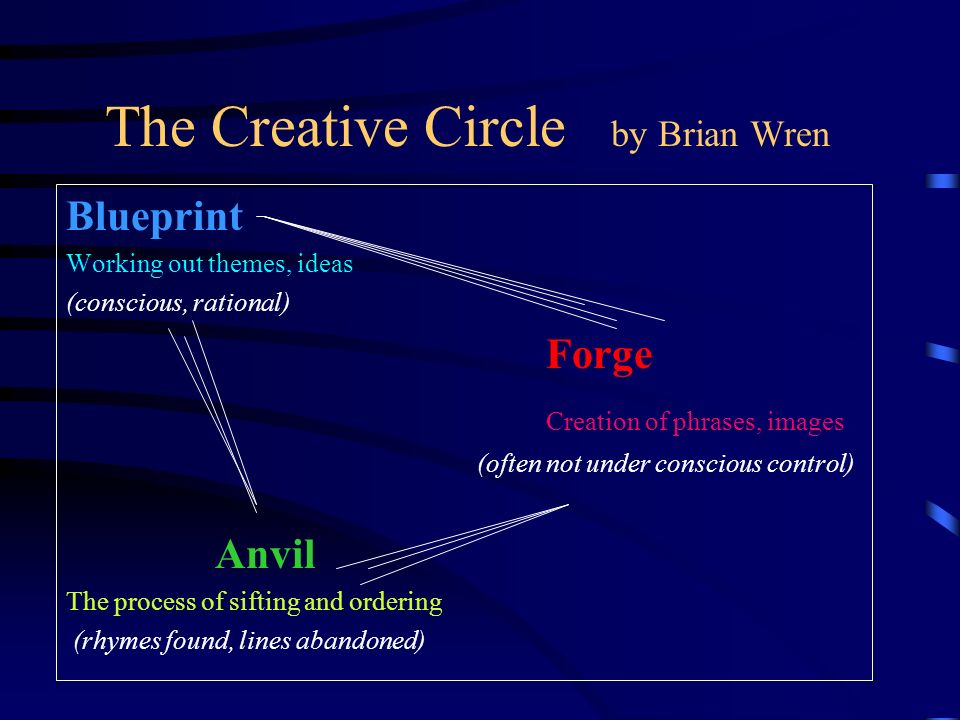 The Creative Circle by Brian Wren

Blueprint
Working out themes, ideas
(conscious, rational)

Forge
Creation of phrases, images
(often not under conscious control)

Anvil
The process of sifting and ordering
(rhymes found, lines abandoned)